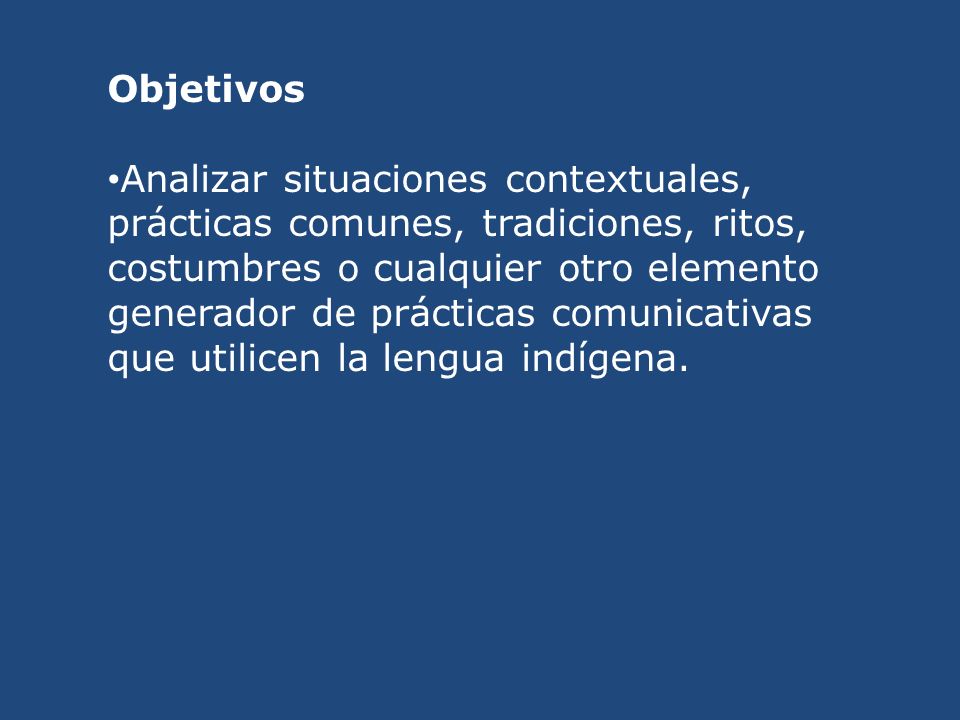 Objetivos

•Analizar situaciones contextuales, prácticas comunes, tradiciones, ritos, costumbres o cualquier otro elemento generador de prácticas comunicativas que utilicen la lengua indígena.